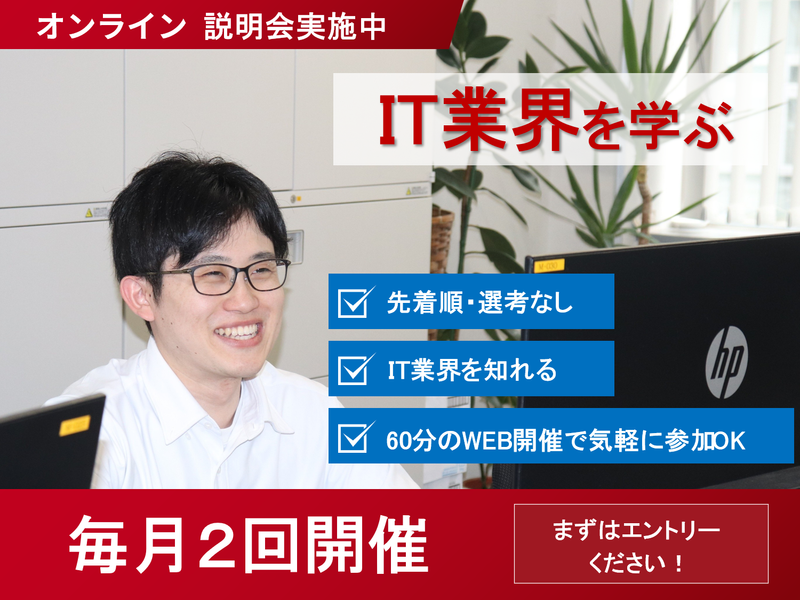 オンライン 説明会実施中

IT業界を学ぶ

先着順・選考なし

IT業界を知れる

60分のWEB開催で気軽に参加OK

hp

毎月2回開催

まずはエントリーください！